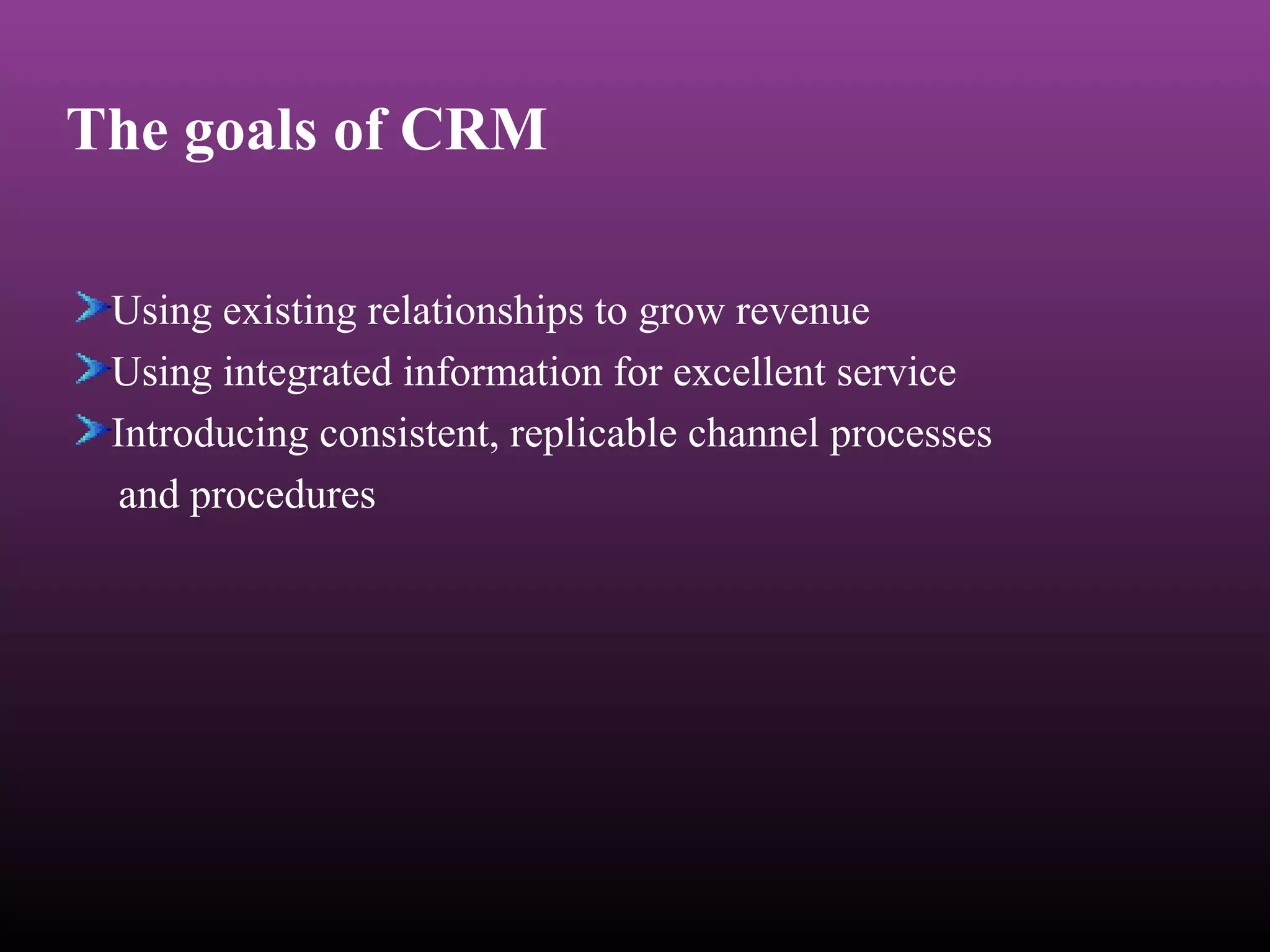 The goals of CRM

➢Using existing relationships to grow revenue
➢Using integrated information for excellent service
➢Introducing consistent, replicable channel processes and procedures